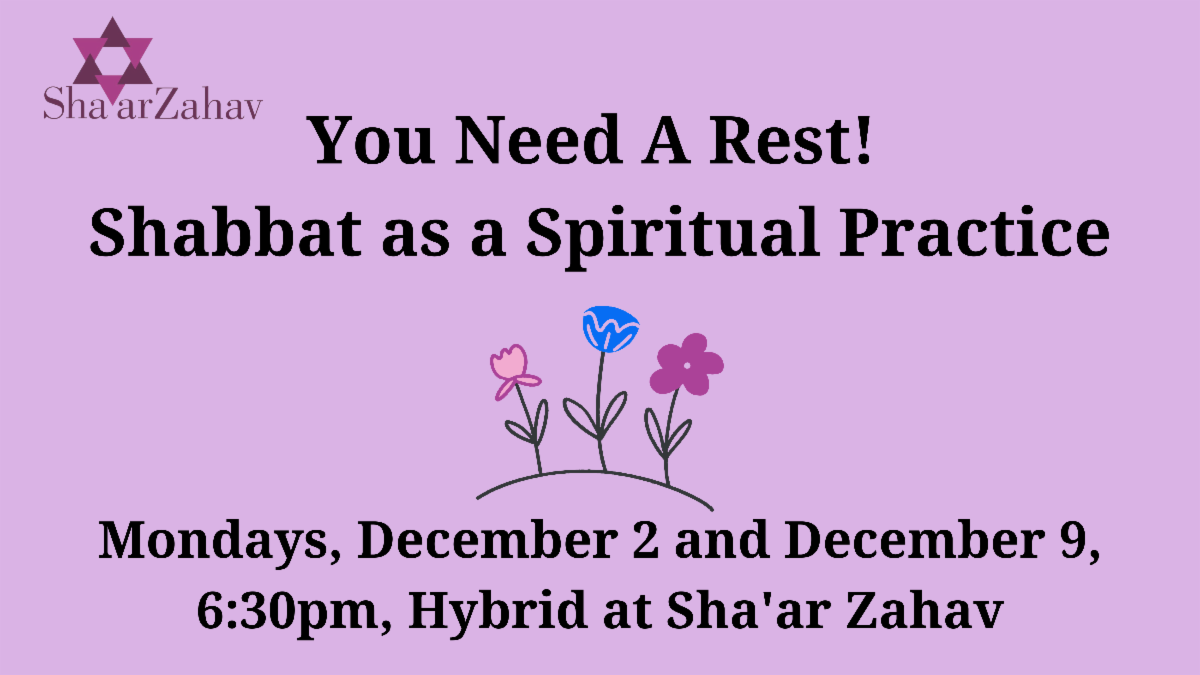 Sha'arZahav

You Need A Rest!
Shabbat as a Spiritual Practice

Mondays, December 2 and December 9, 6:30pm, Hybrid at Sha'ar Zahav